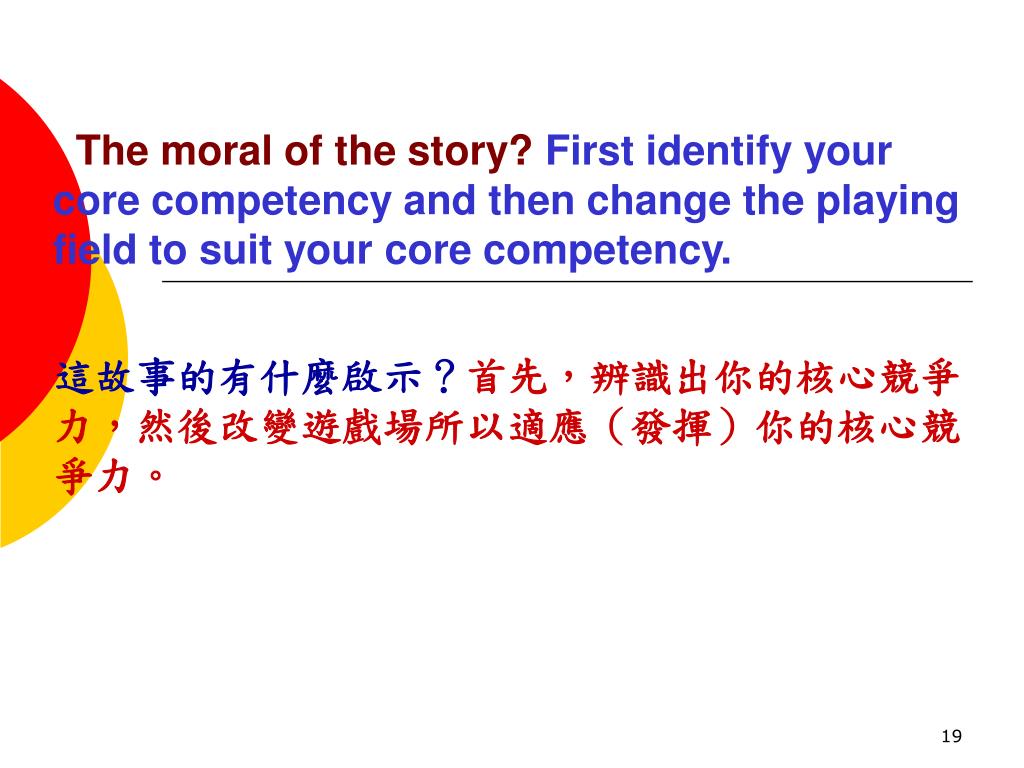 The moral of the story? First identify your core competency and then change the playing field to suit your core competency.

這故事的有什麼啟示？首先，辨識出你的核心競爭力，然後改變遊戲場所以適應（發揮）你的核心競爭力。

19